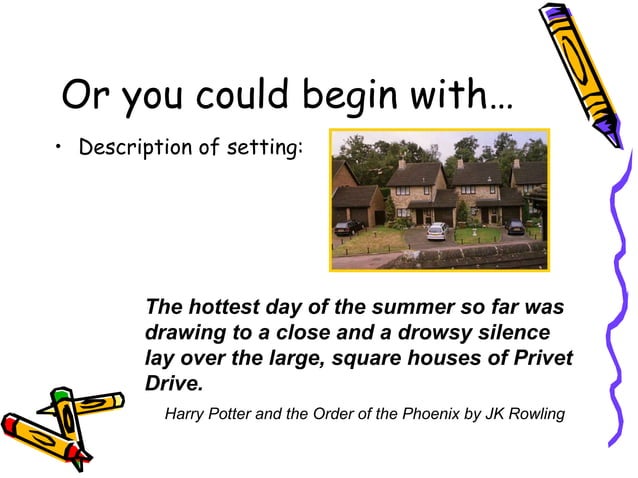 Or you could begin with…

• Description of setting:

The hottest day of the summer so far was drawing to a close and a drowsy silence lay over the large, square houses of Privet Drive.

Harry Potter and the Order of the Phoenix by JK Rowling